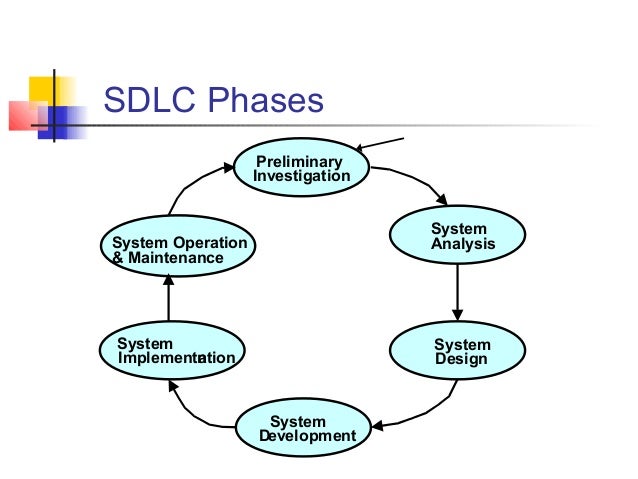 SDLC Phases

Preliminary Investigation

System Analysis

System Design

System Development

System Implementation

System Operation & Maintenance